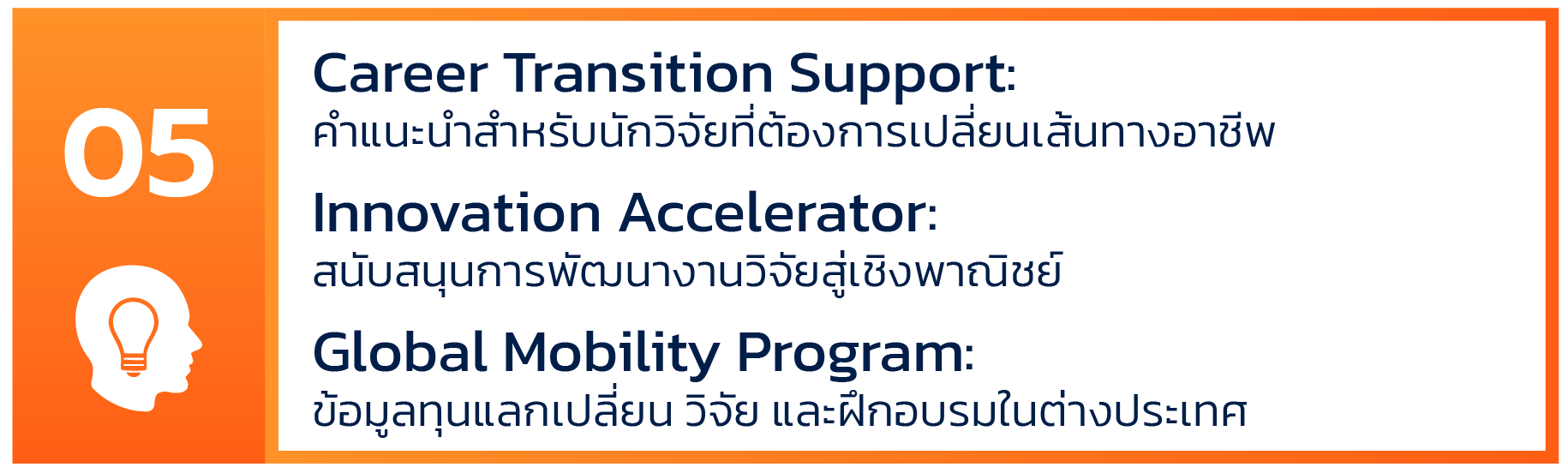 05

Career Transition Support:
คำแนะนำสำหรับนักวิจัยที่ต้องการเปลี่ยนเส้นทางอาชีพ

Innovation Accelerator:
สนับสนุนการพัฒนางานวิจัยสู่เชิงพาณิชย์

Global Mobility Program:
ข้อมูลทุนแลกเปลี่ยน วิจัย และฝึกอบรมในต่างประเทศ